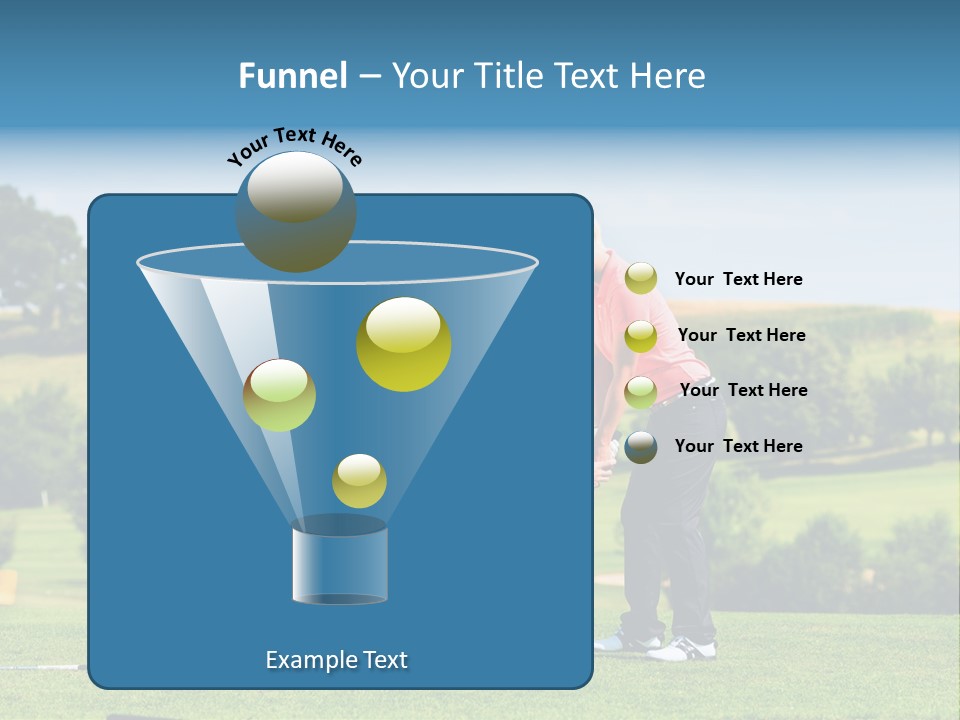 Funnel – Your Title Text Here

Your Text Here

Your Text Here

Your Text Here

Your Text Here

Your Text Here

Example Text